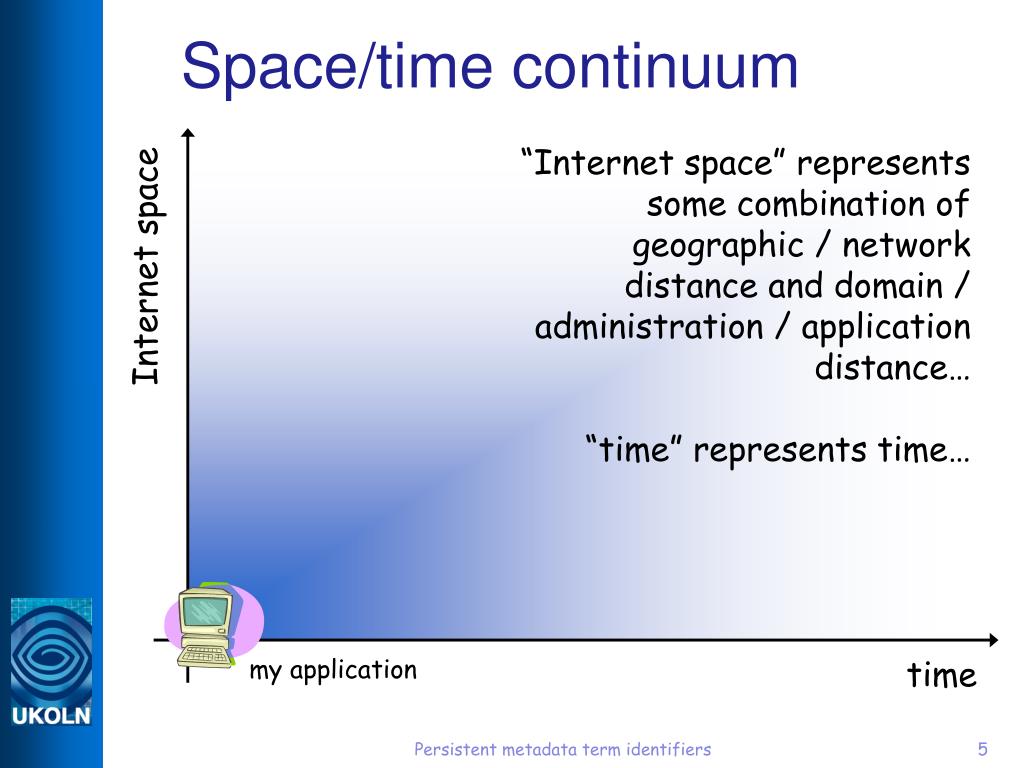 Space/time continuum

Internet space

“Internet space” represents some combination of geographic / network distance and domain / administration / application distance…

“time” represents time…

my application

time

UKOLN

Persistent metadata term identifiers

5